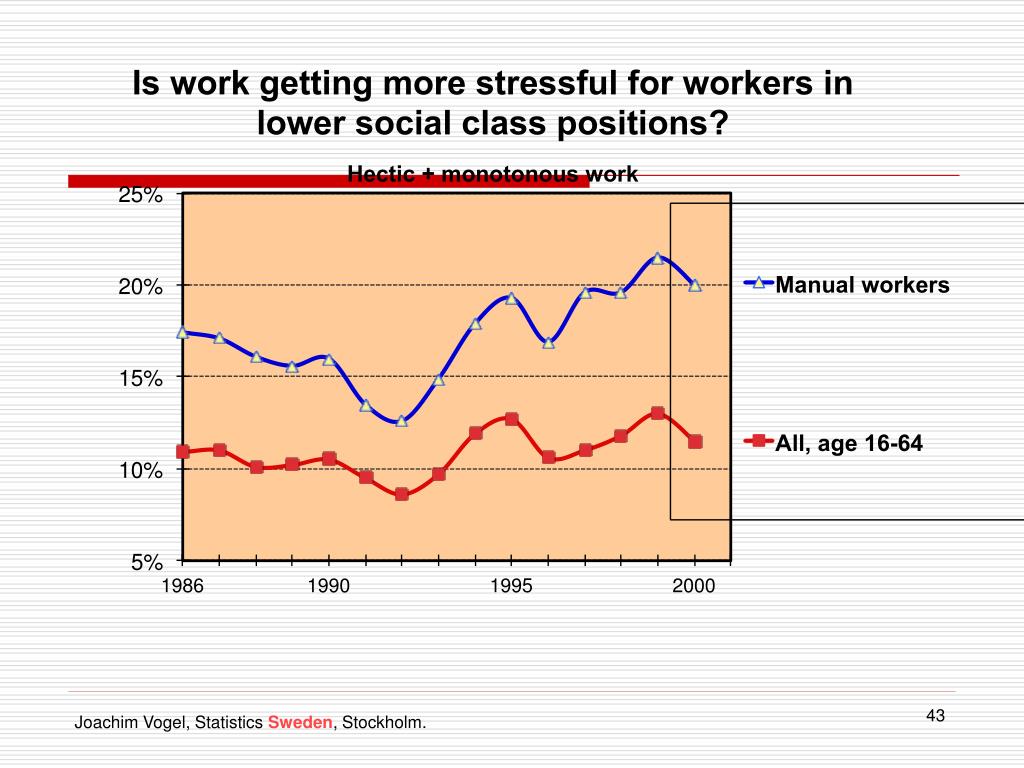 Is work getting more stressful for workers in lower social class positions?

Hectic + monotonous work

25%
20%
15%
10%
5%

1986
1990
1995
2000

Manual workers
All, age 16-64

Joachim Vogel, Statistics Sweden, Stockholm.

43